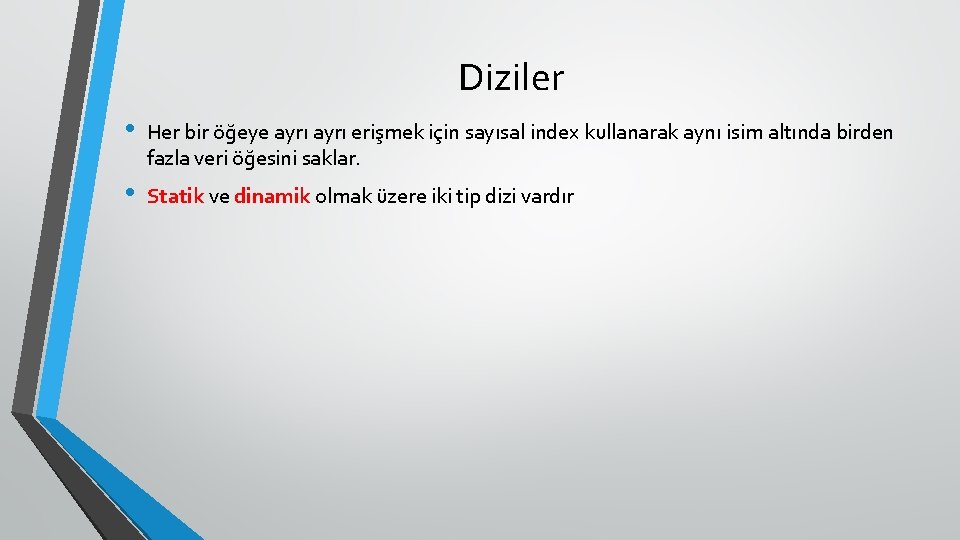 Diziler

• Her bir öğeye ayrı ayrı erişmek için sayısal index kullanarak aynı isim altında birden fazla veri öğesini saklar.

• Statik ve dinamik olmak üzere iki tip dizi vardır